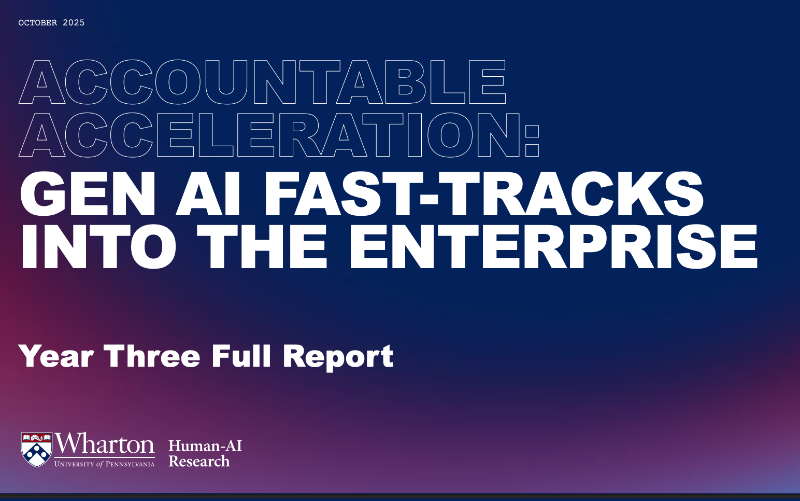 OCTOBER 2025

ACCOUNTABLE ACCELERATION: GEN AI FAST-TRACKS INTO THE ENTERPRISE

Year Three Full Report

Wharton
UNIVERSITY of PENNSYLVANIA

Human-AI Research